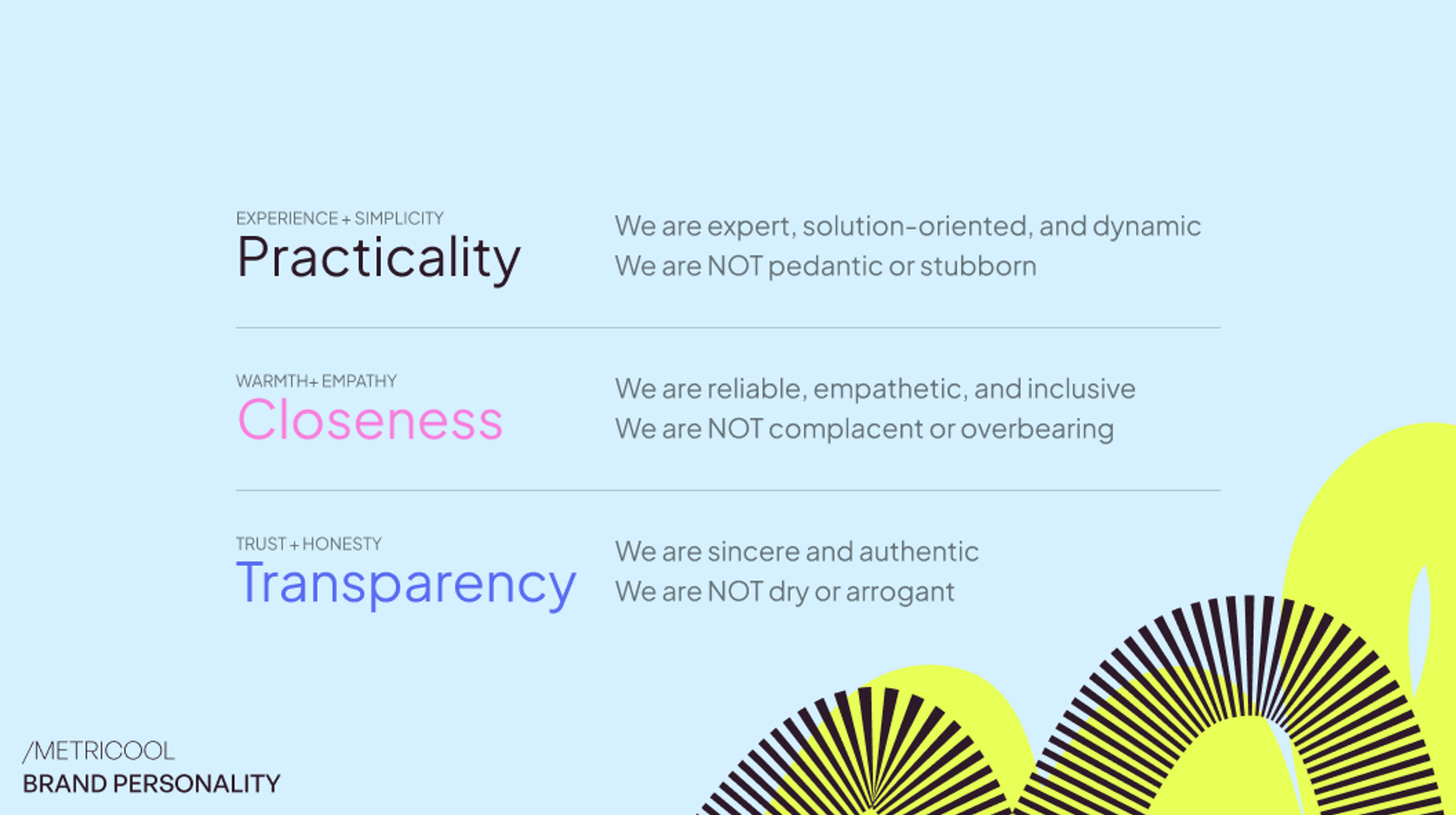 EXPERIENCE + SIMPLICITY
Practicality

We are expert, solution-oriented, and dynamic
We are NOT pedantic or stubborn

WARMTH+ EMPATHY
Closeness

We are reliable, empathetic, and inclusive
We are NOT complacent or overbearing

TRUST + HONESTY
Transparency

We are sincere and authentic
We are NOT dry or arrogant

/METRICOOL
BRAND PERSONALITY